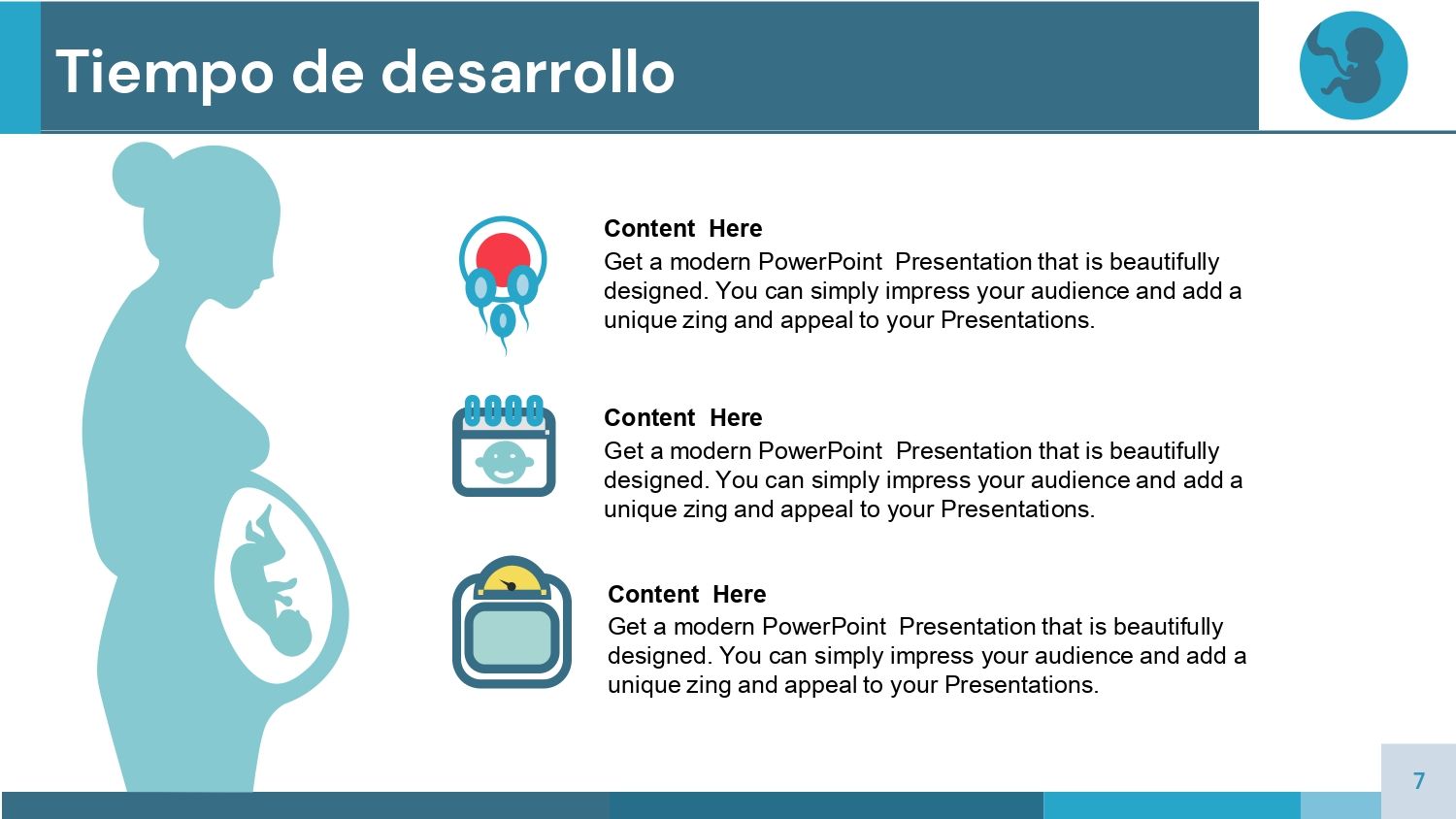 Tiempo de desarrollo

Content Here
Get a modern PowerPoint Presentation that is beautifully designed. You can simply impress your audience and add a unique zing and appeal to your Presentations.

Content Here
Get a modern PowerPoint Presentation that is beautifully designed. You can simply impress your audience and add a unique zing and appeal to your Presentations.

Content Here
Get a modern PowerPoint Presentation that is beautifully designed. You can simply impress your audience and add a unique zing and appeal to your Presentations.

7